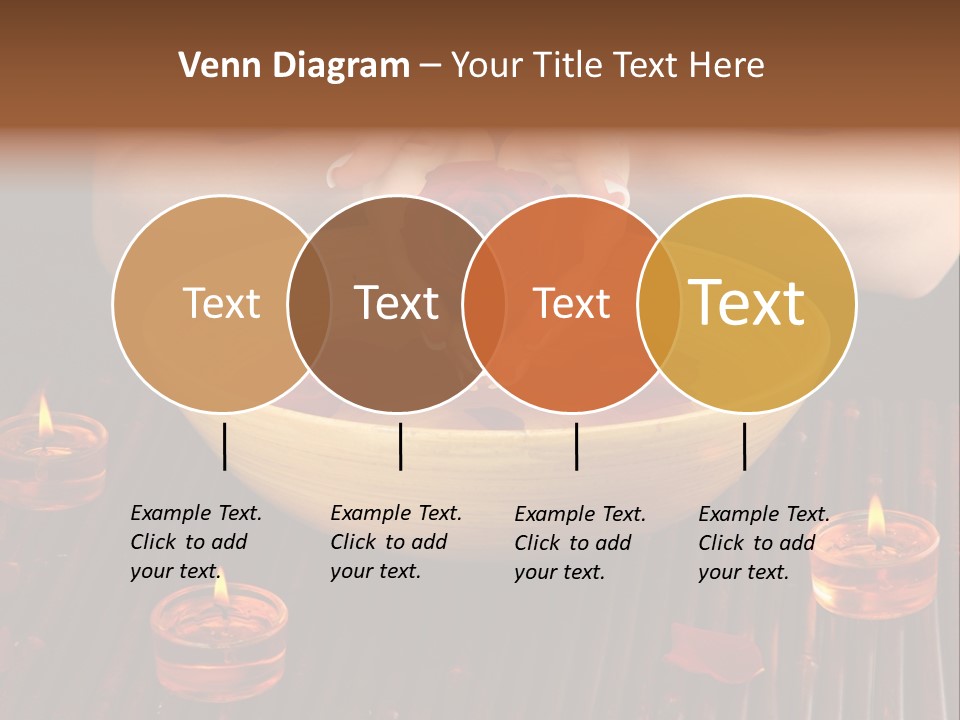 Venn Diagram – Your Title Text Here

Text

Text

Text

Text

Example Text. Click to add your text.

Example Text. Click to add your text.

Example Text. Click to add your text.

Example Text. Click to add your text.